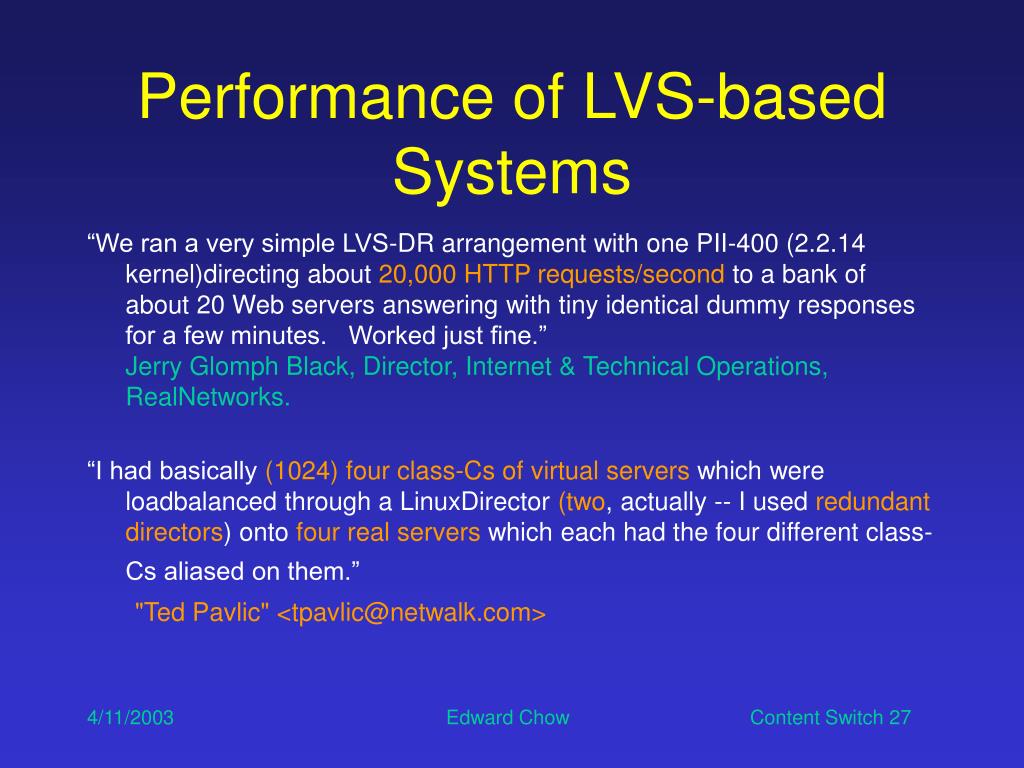 Performance of LVS-based Systems

“We ran a very simple LVS-DR arrangement with one PII-400 (2.2.14 kernel)directing about 20,000 HTTP requests/second to a bank of about 20 Web servers answering with tiny identical dummy responses for a few minutes. Worked just fine.”
Jerry Glomph Black, Director, Internet & Technical Operations, RealNetworks.

“I had basically (1024) four class-Cs of virtual servers which were loadbalanced through a LinuxDirector (two, actually -- I used redundant directors) onto four real servers which each had the four different class-Cs aliased on them.”
"Ted Pavlic" <tpavlic@netwalk.com>

4/11/2003
Edward Chow
Content Switch 27